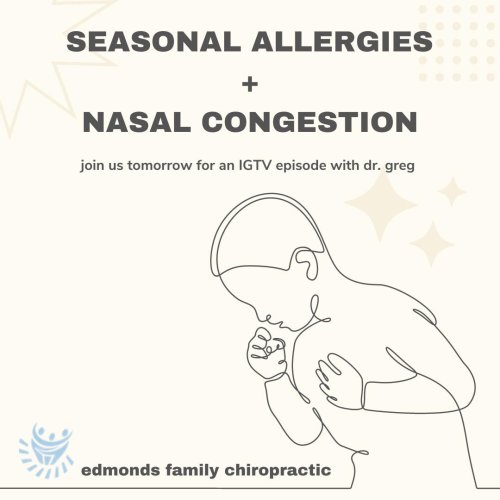 SEASONAL ALLERGIES
+
NASAL CONGESTION

join us tomorrow for an IGTV episode with dr. greg

edmonds family chiropractic